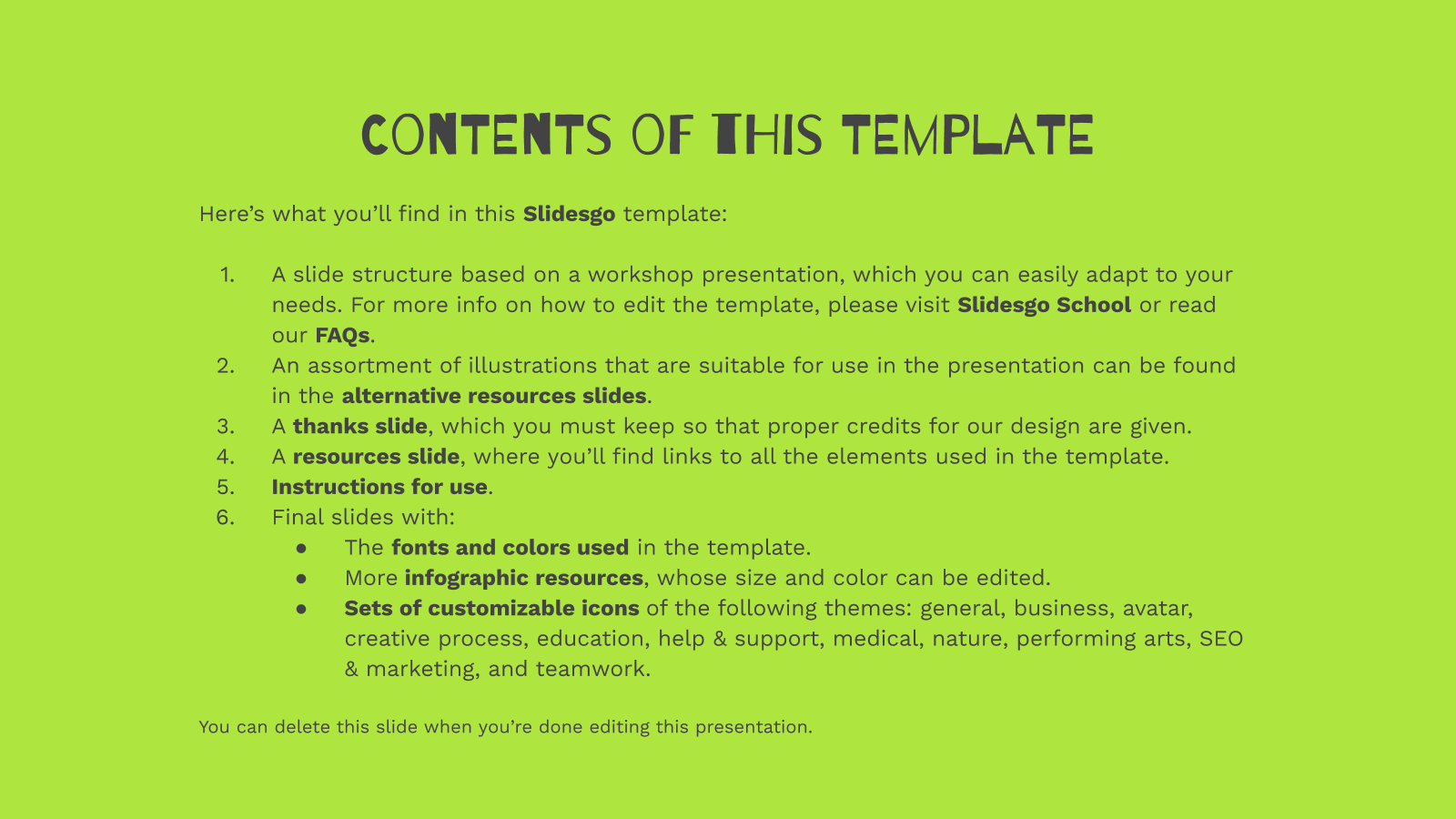 CONTENTS OF THIS TEMPLATE

Here's what you'll find in this Slidesgo template:

1. A slide structure based on a workshop presentation, which you can easily adapt to your needs. For more info on how to edit the template, please visit Slidesgo School or read our FAQs.
2. An assortment of illustrations that are suitable for use in the presentation can be found in the alternative resources slides.
3. A thanks slide, which you must keep so that proper credits for our design are given.
4. A resources slide, where you'll find links to all the elements used in the template.
5. Instructions for use.
6. Final slides with:
   ● The fonts and colors used in the template.
   ● More infographic resources, whose size and color can be edited.
   ● Sets of customizable icons of the following themes: general, business, avatar, creative process, education, help & support, medical, nature, performing arts, SEO & marketing, and teamwork.

You can delete this slide when you're done editing this presentation.